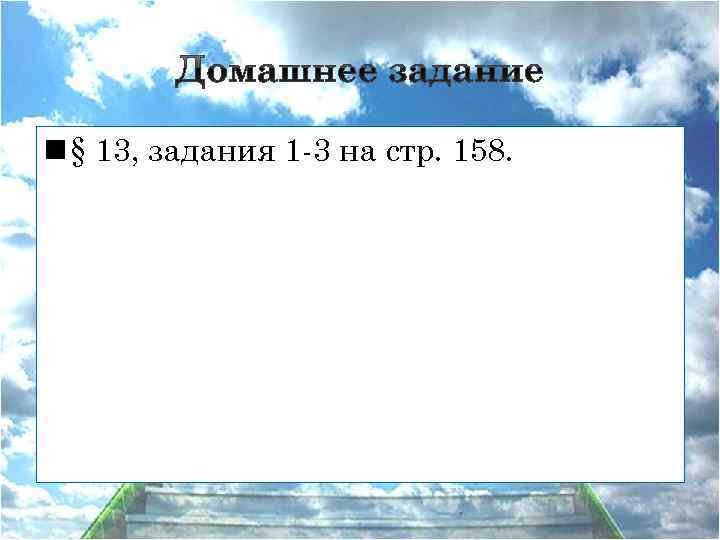 Домашнее задание

■ § 13, задания 1-3 на стр. 158.